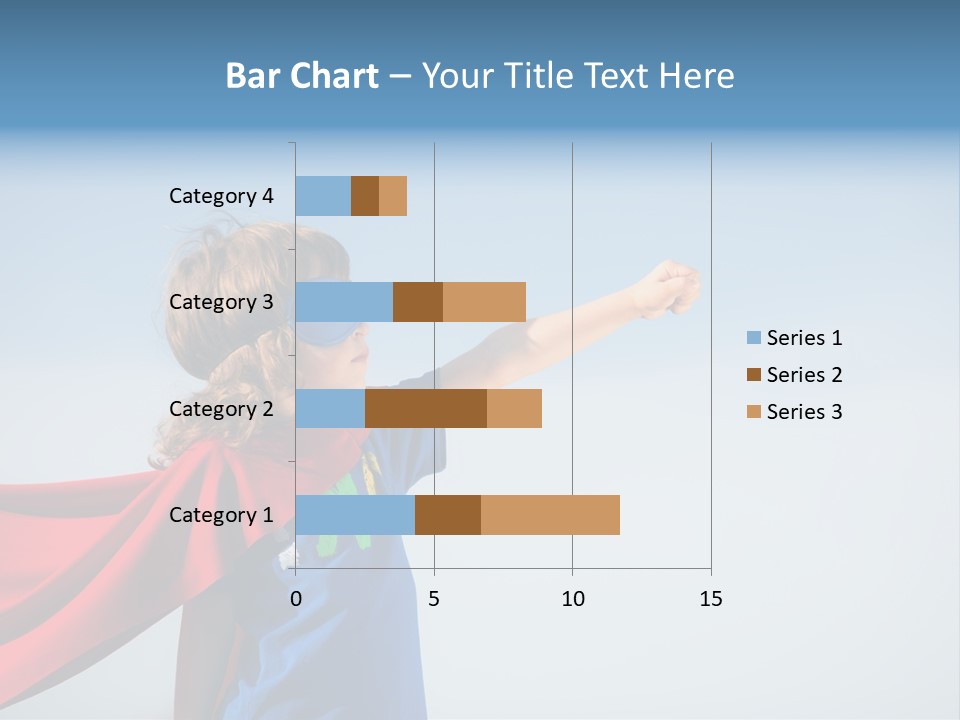 Bar Chart – Your Title Text Here

Category 4
Category 3
Category 2
Category 1

0
5
10
15

Series 1
Series 2
Series 3